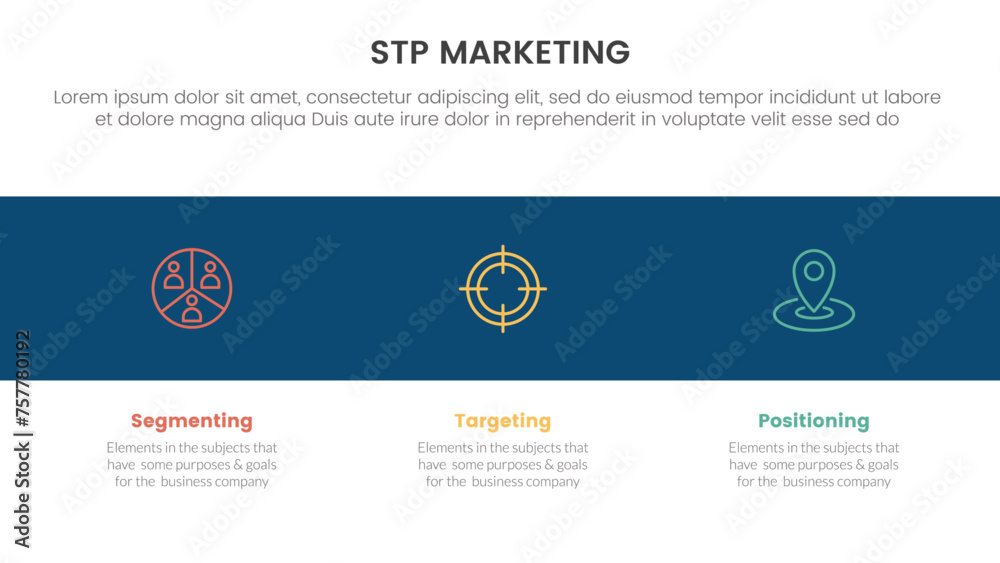 STP MARKETING

Lorem ipsum dolor sit amet, consectetur adipiscing elit, sed do eiusmod tempor incididunt ut labore et dolore magna aliqua Duis aute irure dolor in reprehenderit in voluptate velit esse sed do

Segmenting

Elements in the subjects that have some purposes & goals for the business company

Targeting

Elements in the subjects that have some purposes & goals for the business company

Positioning

Elements in the subjects that have some purposes & goals for the business company

Adobe Stock | #757780192